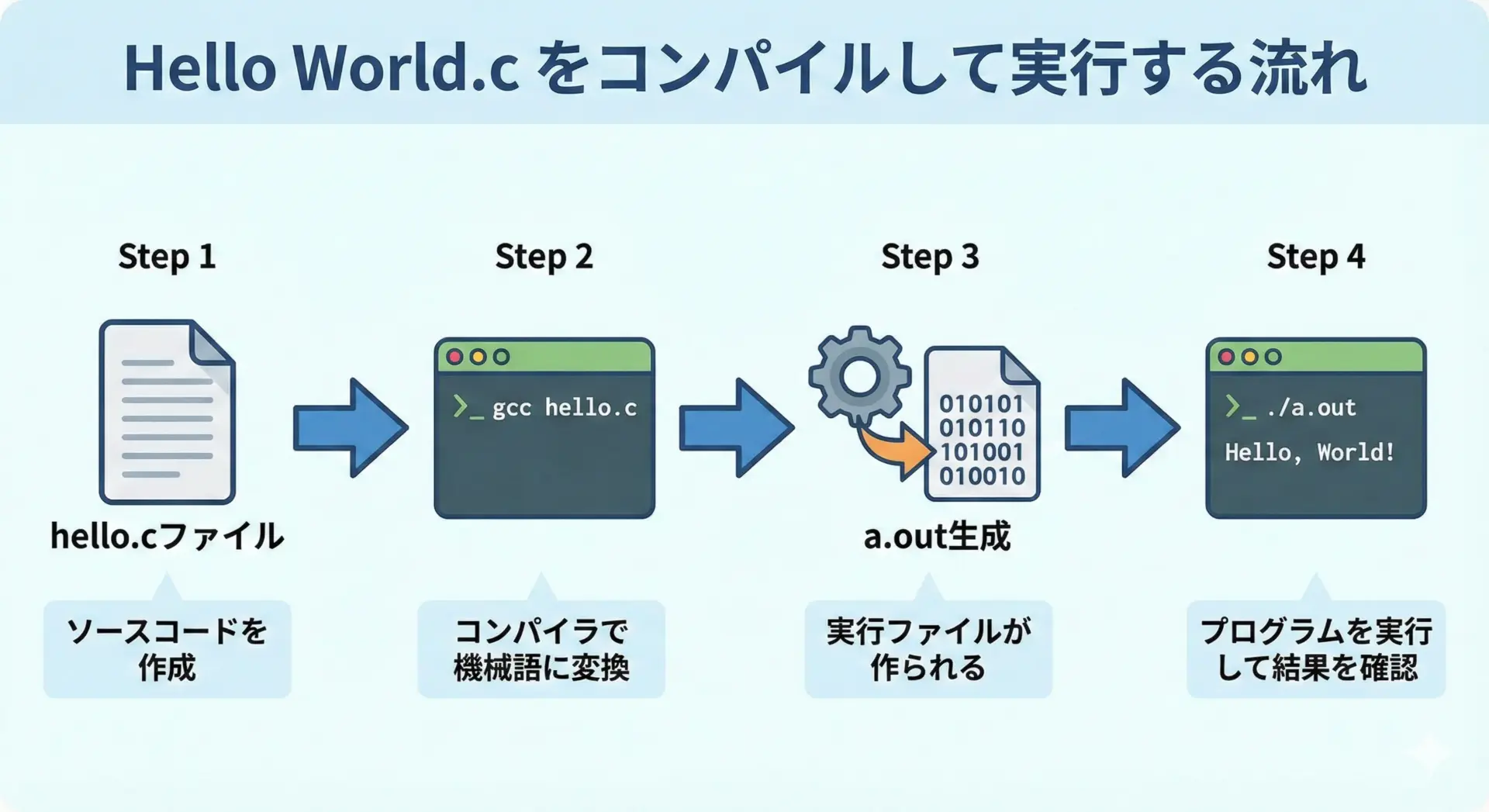 Hello World.c をコンパイルして実行する流れ

Step 1

hello.cファイル

ソースコードを作成

Step 2

>_ gcc hello.c

コンパイラで機械語に変換

Step 3

010101
010110
101001
010010

a.out生成

実行ファイルが作られる

Step 4

>_ ./a.out
Hello, World!

プログラムを実行して結果を確認